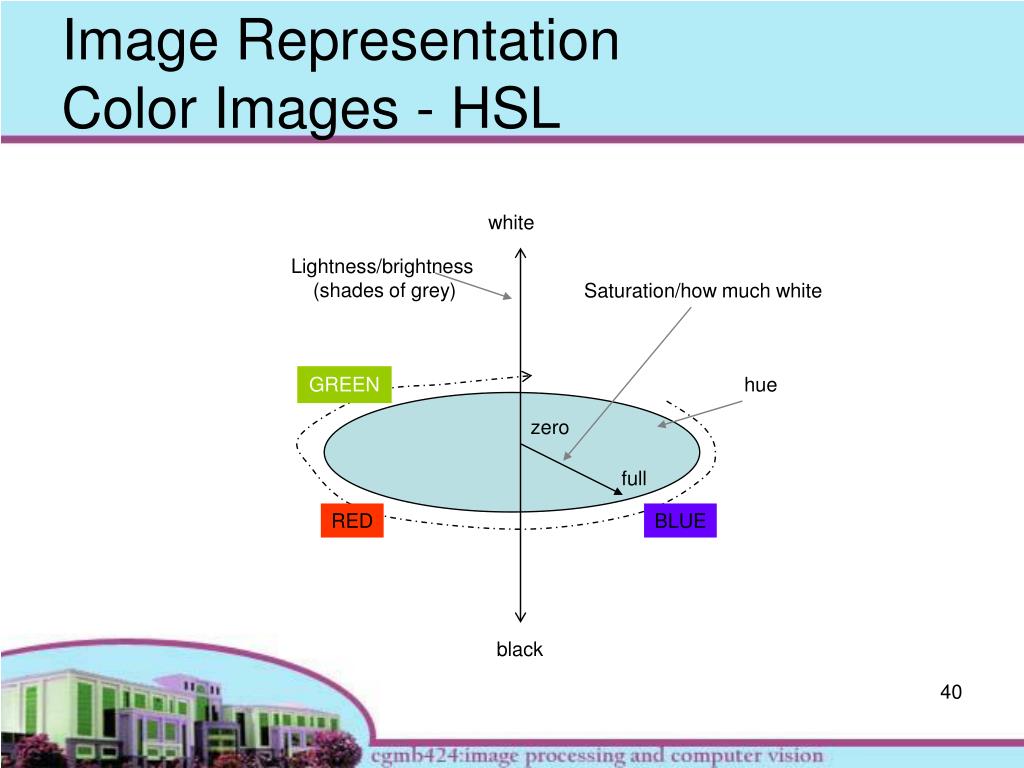 Image Representation
Color Images - HSL

white

Lightness/brightness
(shades of grey)

Saturation/how much white

GREEN

hue

zero

full

RED

BLUE

black

40

cgmb424:image processing and computer vision